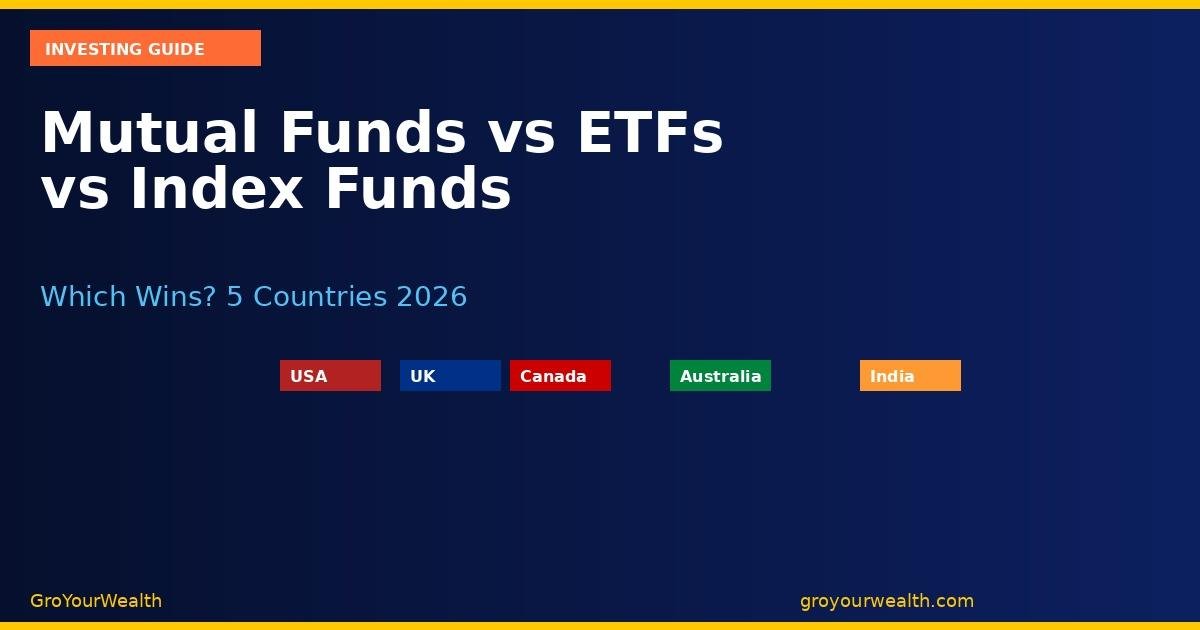 INVESTING GUIDE

Mutual Funds vs ETFs vs Index Funds

Which Wins? 5 Countries 2026

USA UK Canada Australia India

GroYourWealth

groyourwealth.com